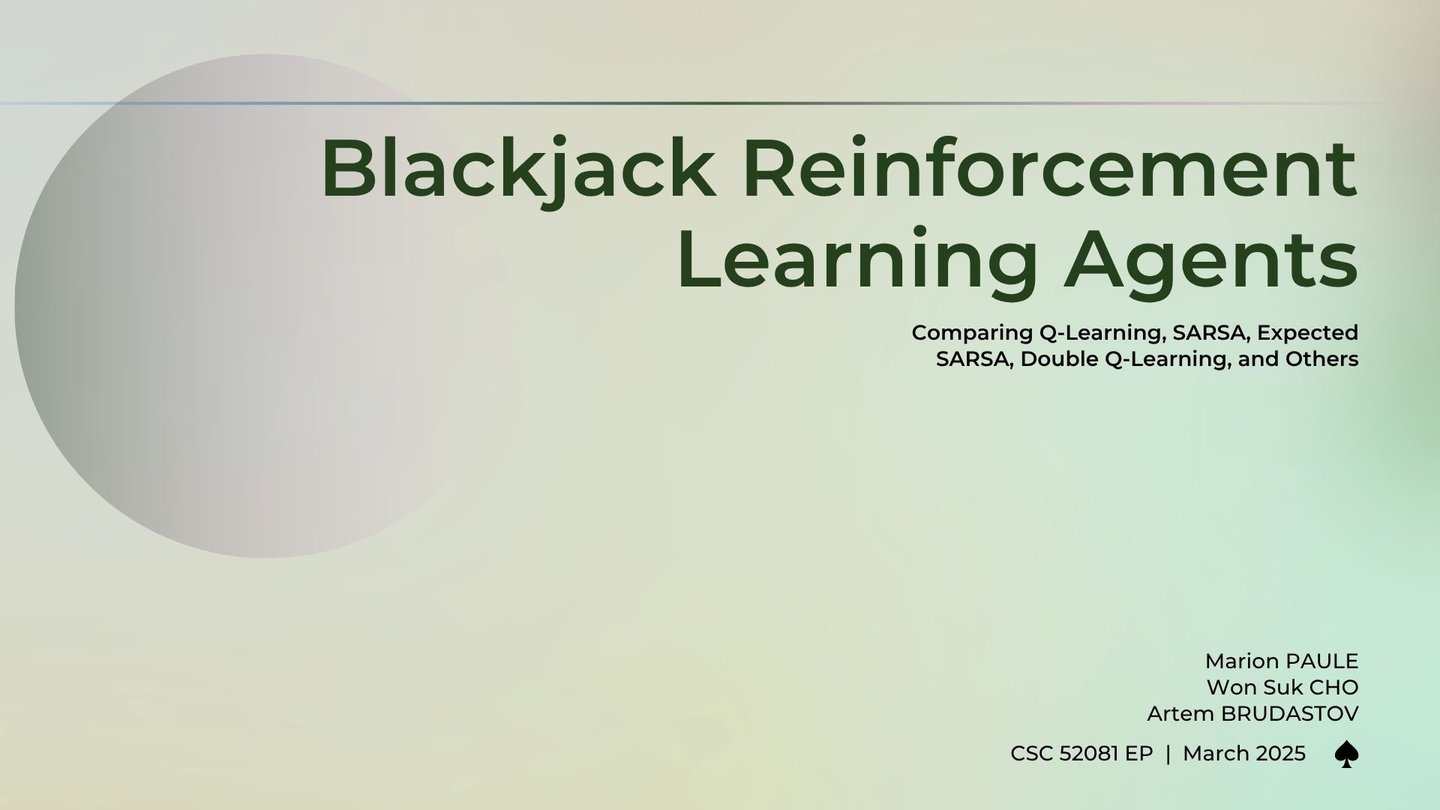 Blackjack Reinforcement Learning Agents

Comparing Q-Learning, SARSA, Expected SARSA, Double Q-Learning, and Others

Marion PAULE
Won Suk CHO
Artem BRUDASTOV

CSC 52081 EP | March 2025 ♠